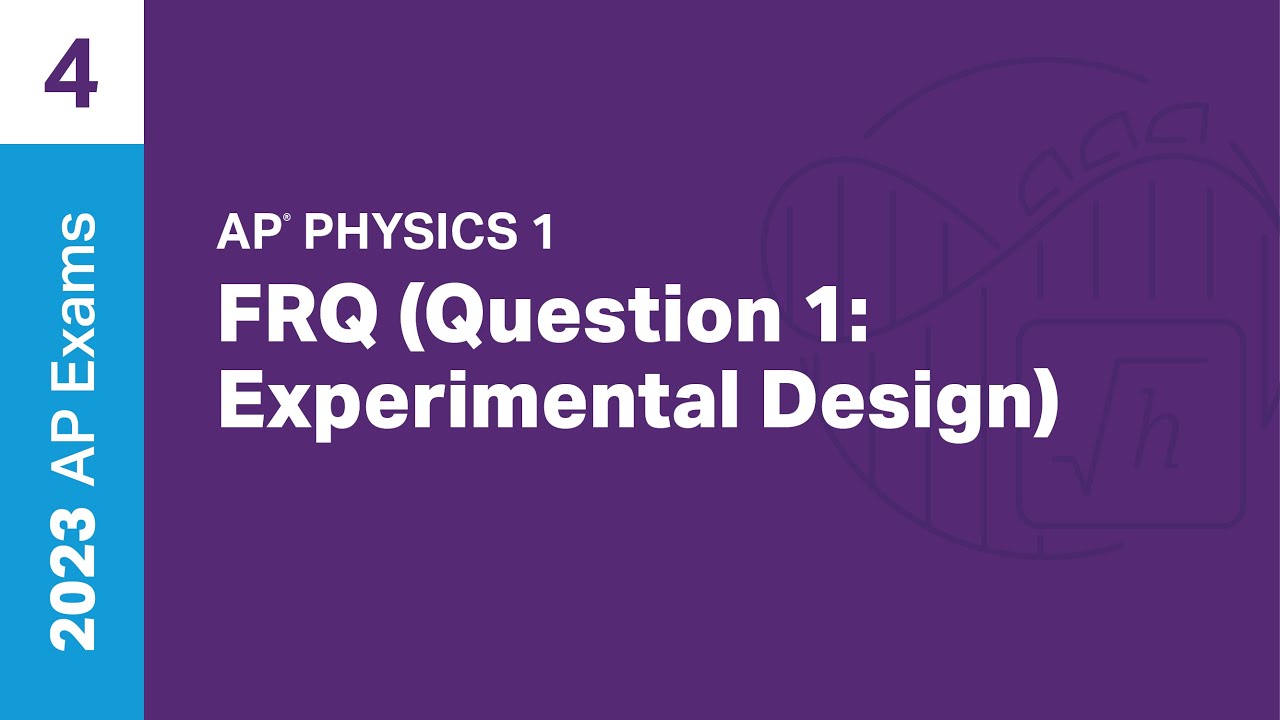 4

2023 AP Exams

AP® PHYSICS 1

FRQ (Question 1: Experimental Design)

$\sqrt{h}$